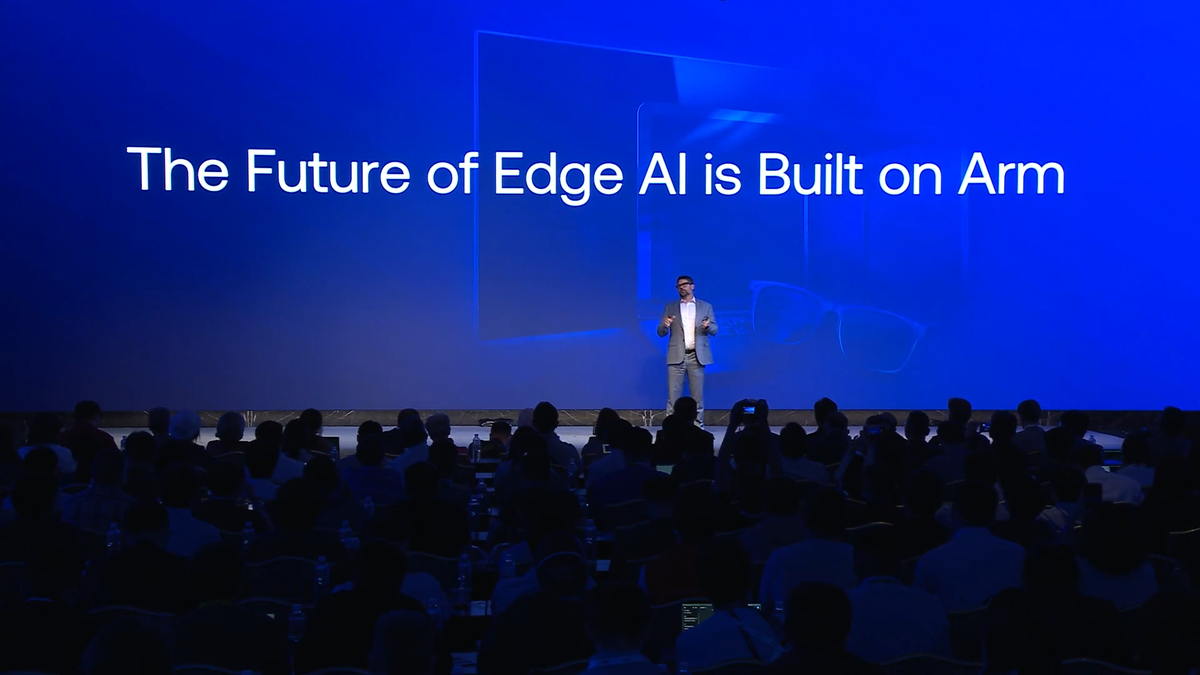 The Future of Edge AI is Built on Arm